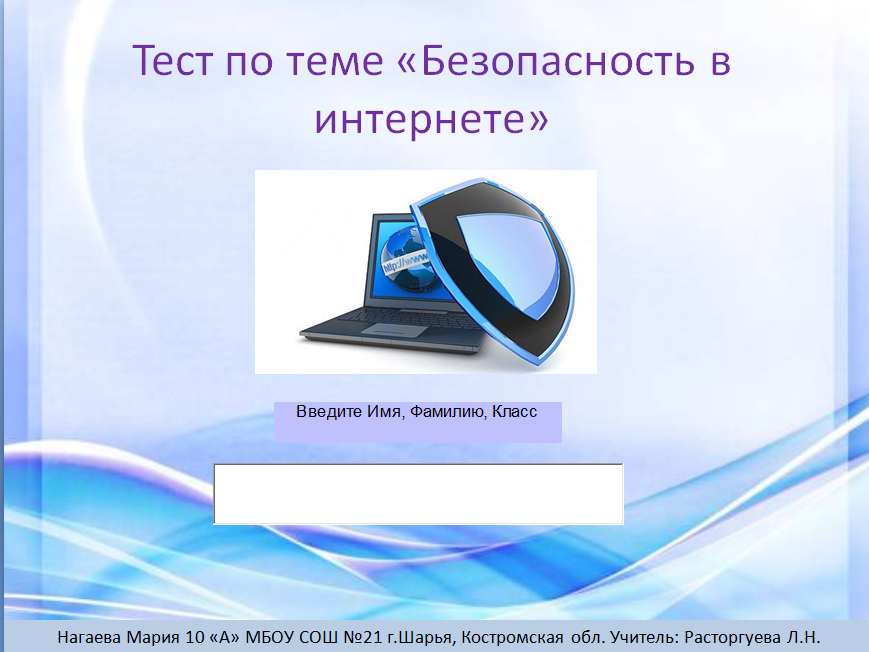 Тест по теме «Безопасность в интернете»

http://www

Введите Имя, Фамилию, Класс

Нагаева Мария 10 «А» МБОУ СОШ №21 г.Шарья, Костромская обл. Учитель: Расторгуева Л.Н.